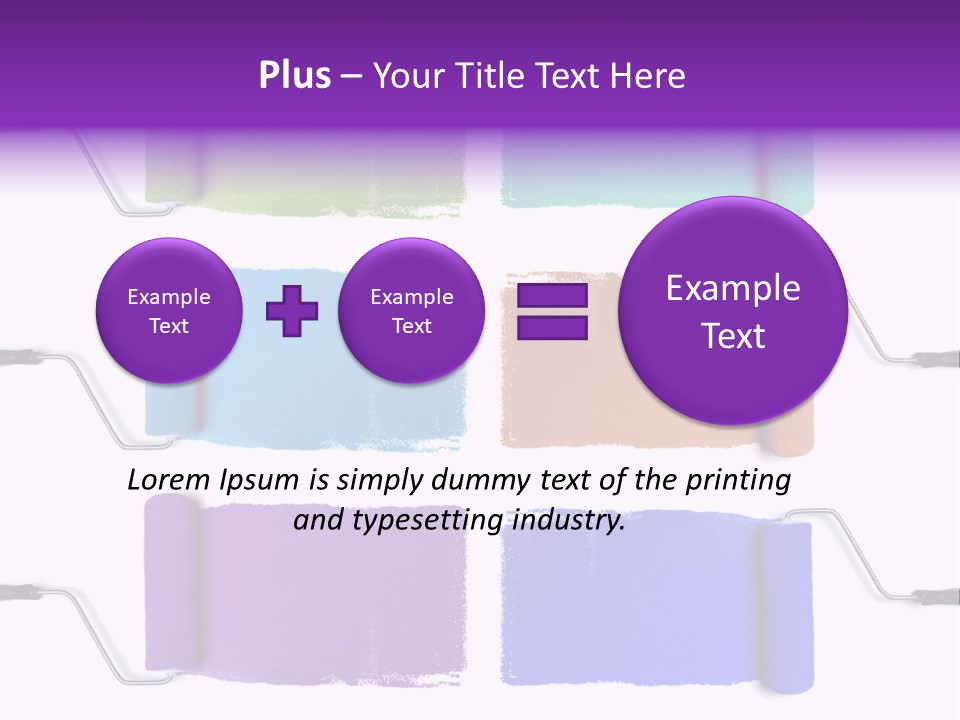 Plus – Your Title Text Here

Example Text

Example Text

Example Text

Lorem Ipsum is simply dummy text of the printing and typesetting industry.